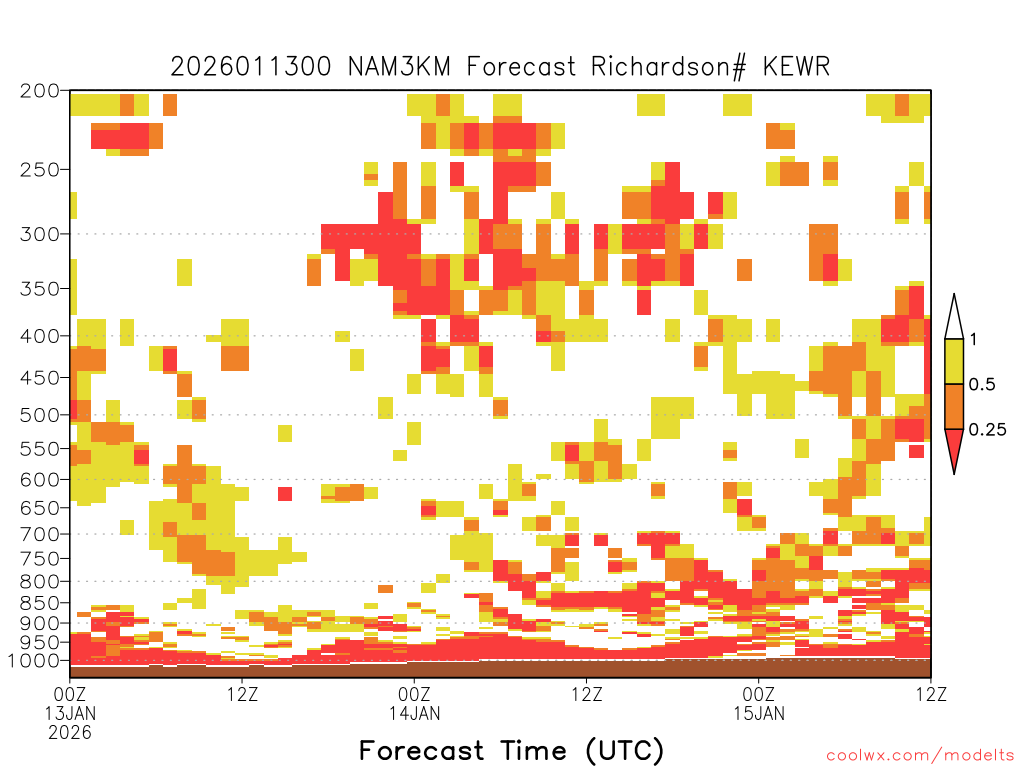 2026011300 NAM3KM Forecast Richardson# KEWR

200
250
300
350
400
450
500
550
600
650
700
750
800
850
900
950
1000

1
0.5
0.25

00Z
13JAN
2026
12Z
00Z
14JAN
12Z
00Z
15JAN
12Z

Forecast Time (UTC)

coolwx.com/modelts